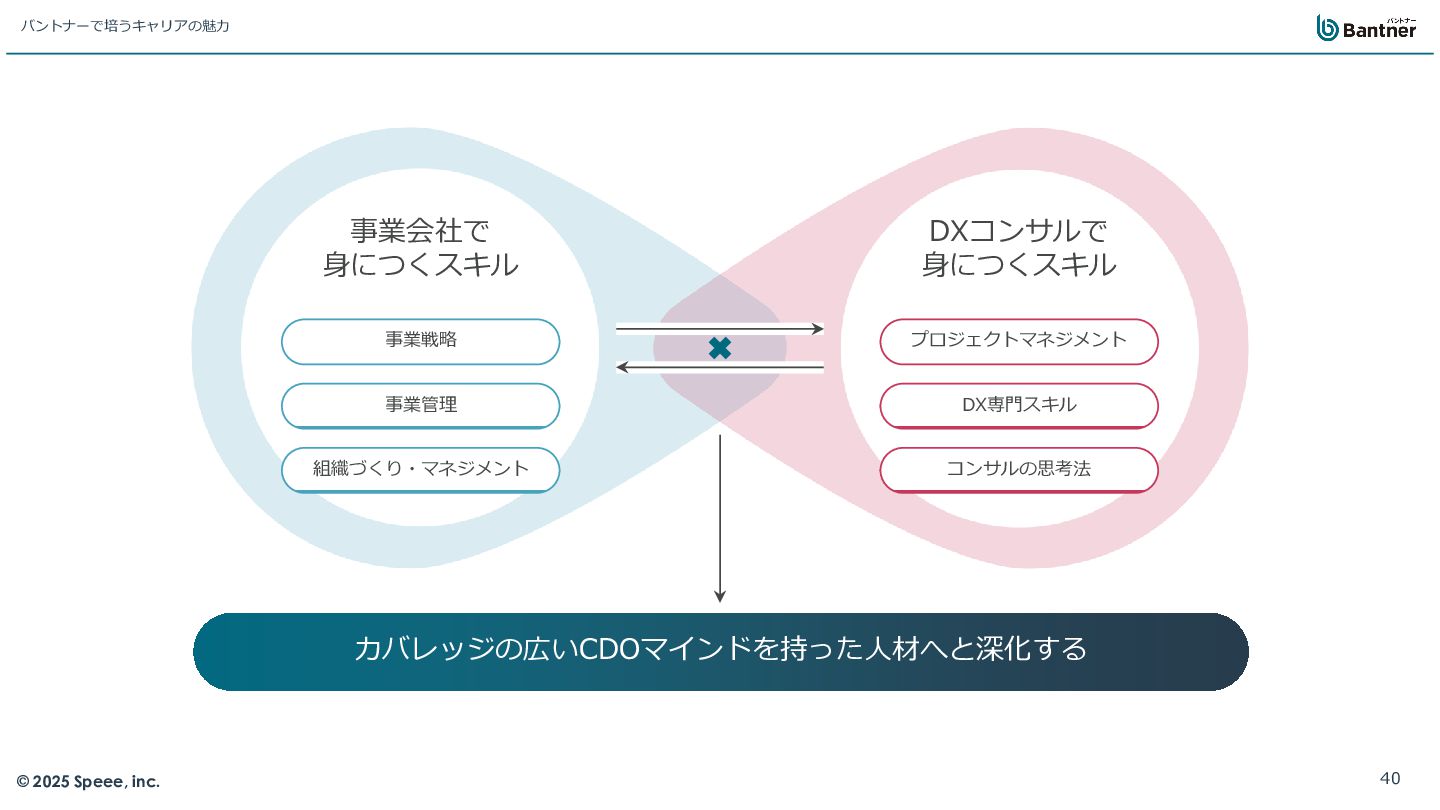 バントナーで培うキャリアの魅力

バントナー
Bantner

事業会社で
身につくスキル

事業戦略

事業管理

組織づくり・マネジメント

DXコンサルで
身につくスキル

プロジェクトマネジメント

DX専門スキル

コンサルの思考法

カバレッジの広いCDOマインドを持った人材へと深化する

© 2025 Speee, inc.

40